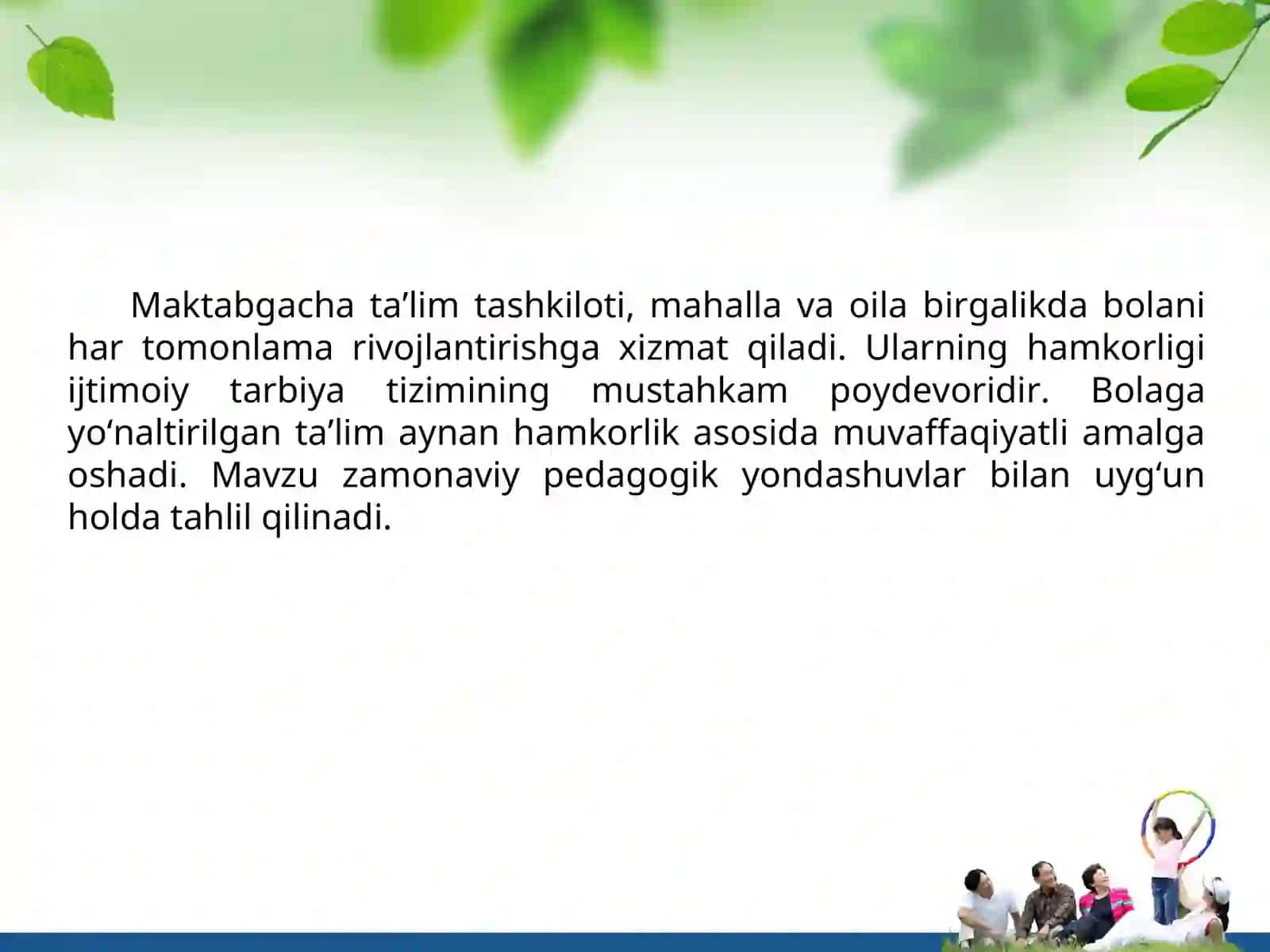 Maktabgacha ta’lim tashkiloti, mahalla va oila birgalikda bolani har tomonlama rivojlantirishga xizmat qiladi. Ularning hamkorligi ijtimoiy tarbiya tizimining mustahkam poydevoridir. Bolaga yo‘naltirilgan ta’lim aynan hamkorlik asosida muvaffaqiyatli amalga oshadi. Mavzu zamonaviy pedagogik yondashuvlar bilan uyg‘un holda tahlil qilinadi.